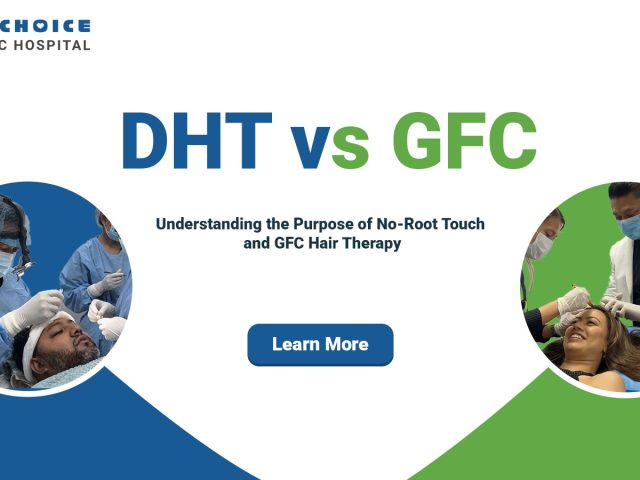 CHOICE
C HOSPITAL

DHT vs GFC

Understanding the Purpose of No-Root Touch and GFC Hair Therapy

Learn More